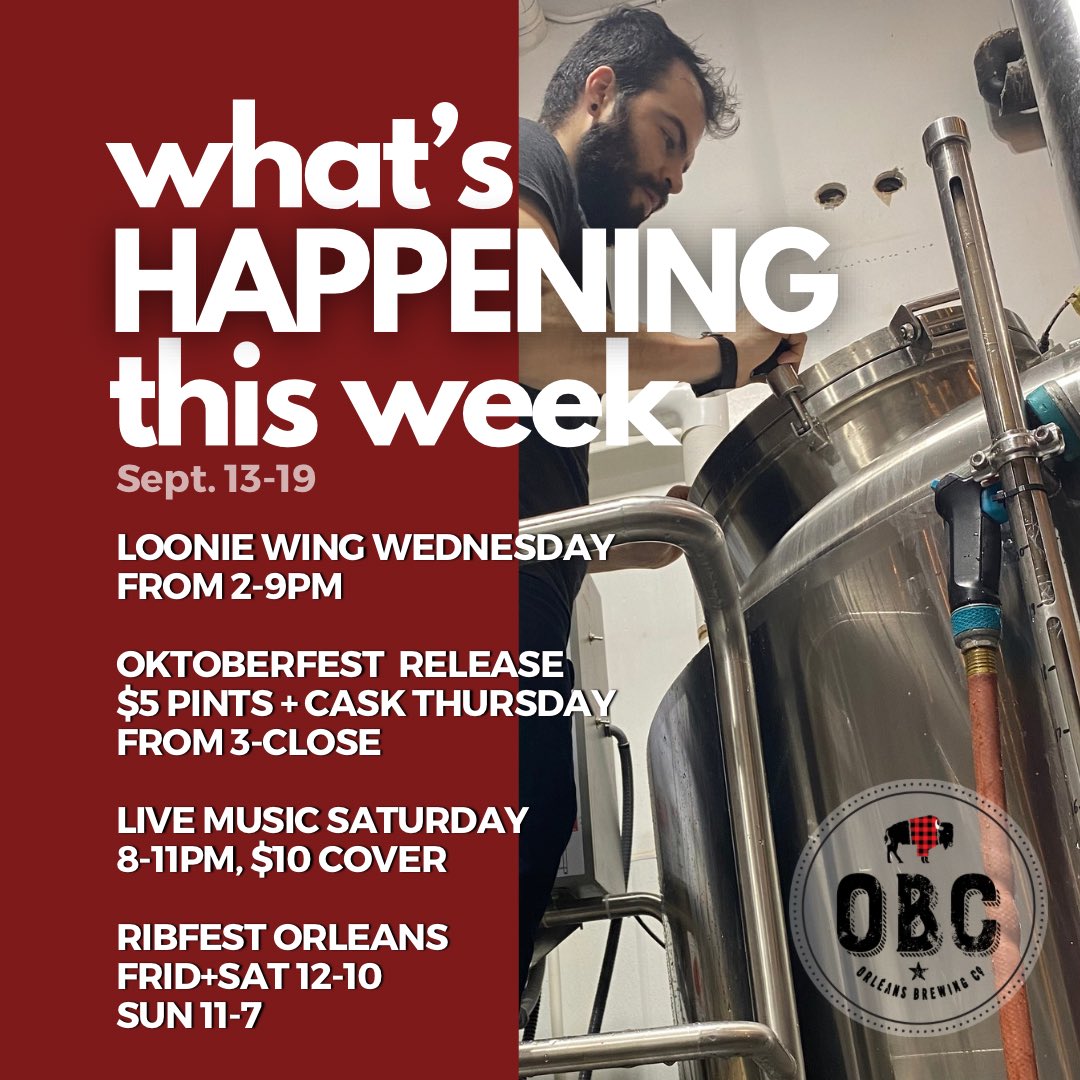 what's HAPPENING this week

Sept. 13-19

LOONIE WING WEDNESDAY FROM 2-9PM

OKTOBERFEST RELEASE $5 PINTS + CASK THURSDAY FROM 3-CLOSE

LIVE MUSIC SATURDAY 8-11PM, $10 COVER

RIBFEST ORLEANS FRID+SAT 12-10 SUN 11-7

OBC
ORLEANS BREWING CO